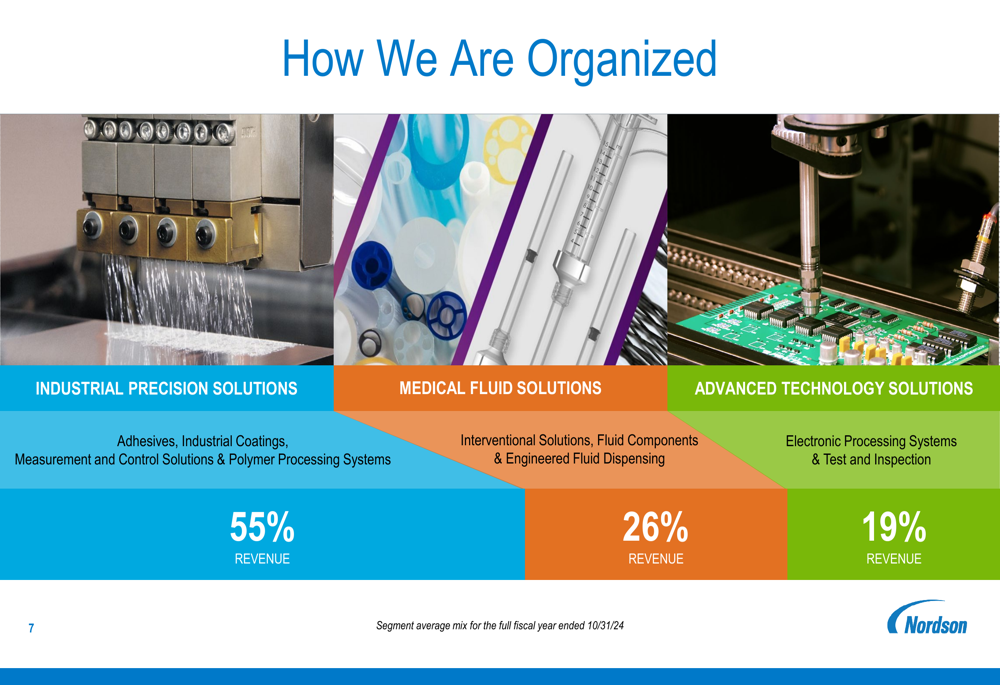 How We Are Organized

INDUSTRIAL PRECISION SOLUTIONS

Adhesives, Industrial Coatings, Measurement and Control Solutions & Polymer Processing Systems

55%
REVENUE

MEDICAL FLUID SOLUTIONS

Interventional Solutions, Fluid Components & Engineered Fluid Dispensing

26%
REVENUE

ADVANCED TECHNOLOGY SOLUTIONS

Electronic Processing Systems & Test and Inspection

19%
REVENUE

7

Segment average mix for the full fiscal year ended 10/31/24

Nordson